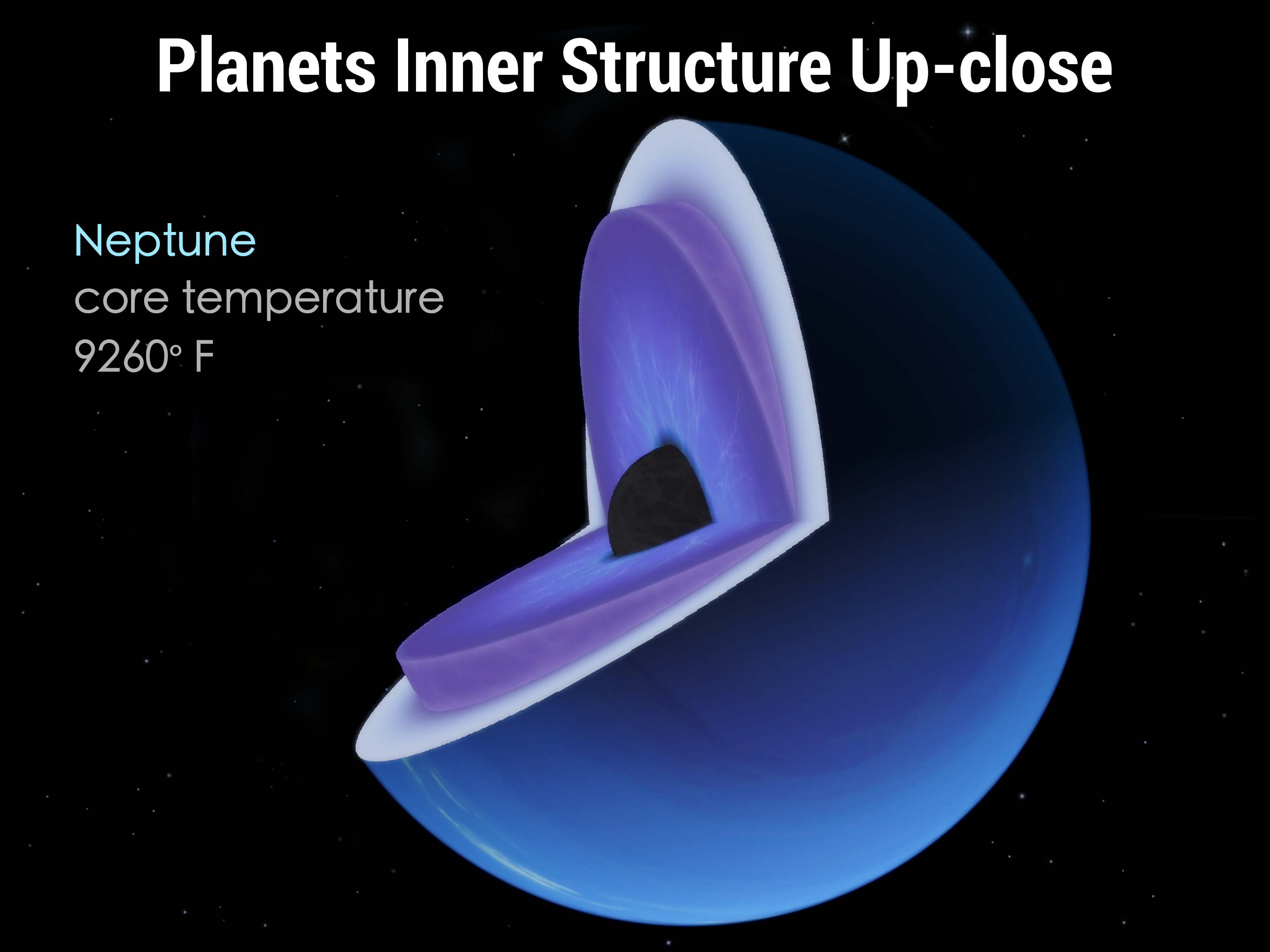 Planets Inner Structure Up-close

Neptune
core temperature
9260° F